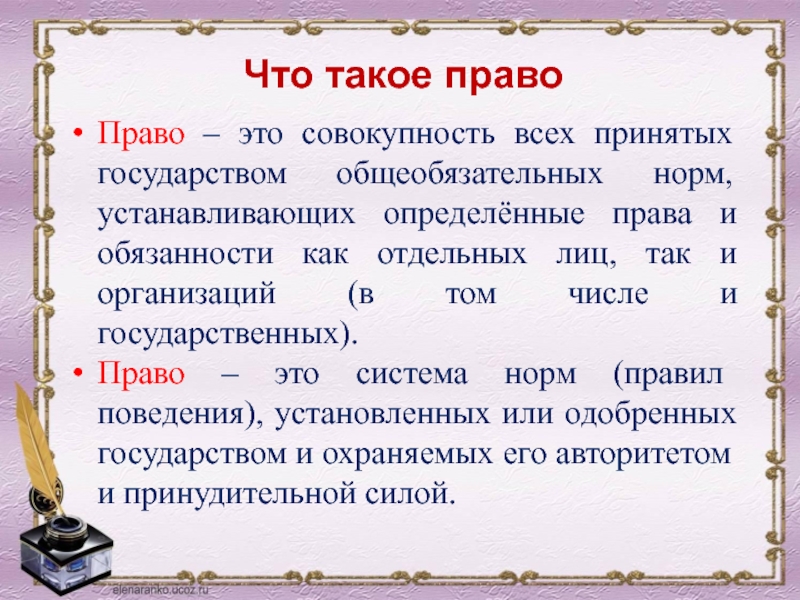 Что такое право

• Право – это совокупность всех принятых государством общеобязательных норм, устанавливающих определённые права и обязанности как отдельных лиц, так и организаций (в том числе и государственных).

• Право – это система норм (правил поведения), установленных или одобренных государством и охраняемых его авторитетом и принудительной силой.

elenaranko.ucoz.ru